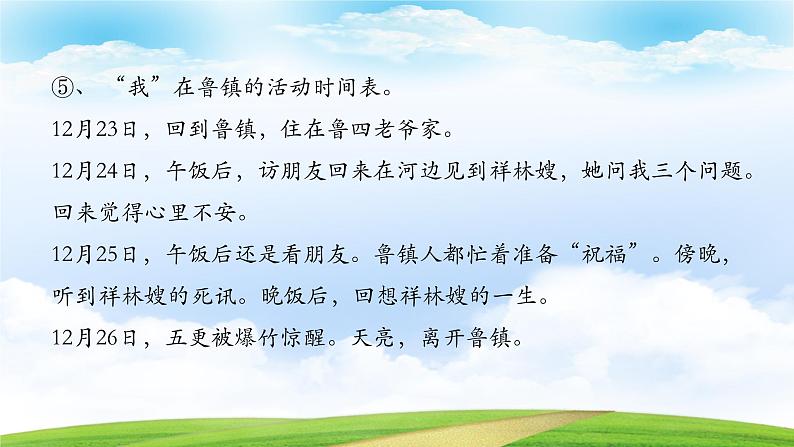 ⑤、“我”在鲁镇的活动时间表。

12月23日，回到鲁镇，住在鲁四老爷家。

12月24日，午饭后，访朋友回来在河边见到祥林嫂，她问我三个问题。回来觉得心里不安。

12月25日，午饭后还是看朋友。鲁镇人都忙着准备“祝福”。傍晚，听到祥林嫂的死讯。晚饭后，回想祥林嫂的一生。

12月26日，五更被爆竹惊醒。天亮，离开鲁镇。